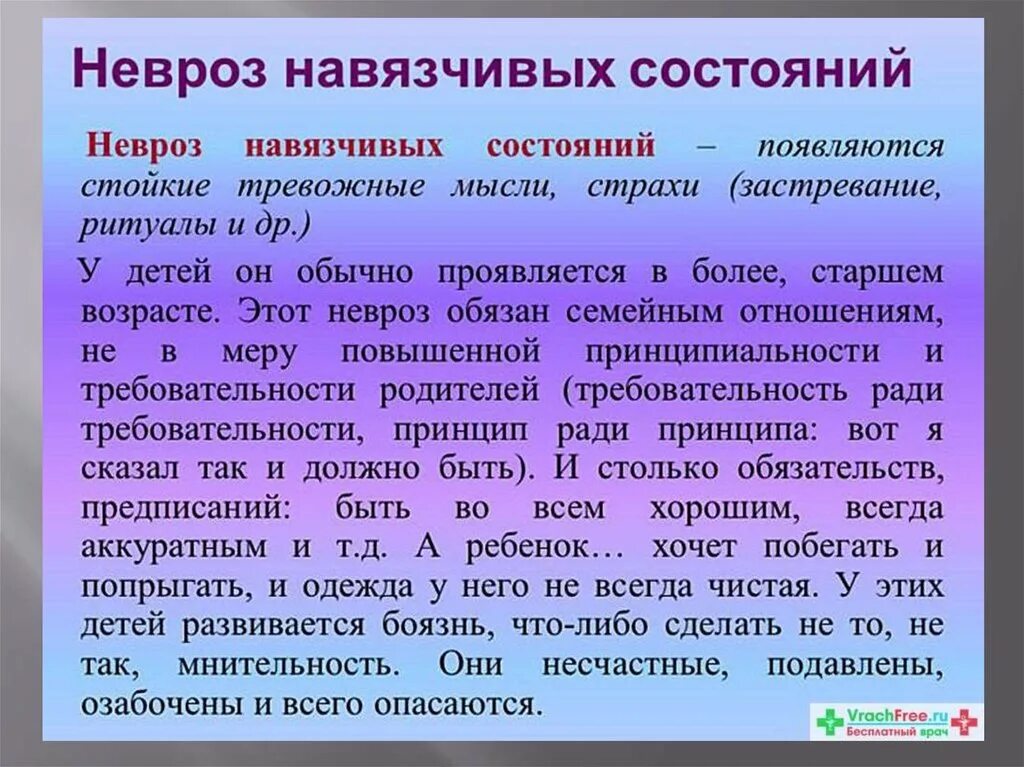 Невроз навязчивых состояний

Невроз навязчивых состояний – появляются стойкие тревожные мысли, страхи (застревание, ритуалы и др.)

У детей он обычно проявляется в более, старшем возрасте. Этот невроз обязан семейным отношениям, не в меру повышенной принципиальности и требовательности родителей (требовательность ради требовательности, принцип ради принципа: вот я сказал так и должно быть). И столько обязательств, предписаний: быть во всем хорошим, всегда аккуратным и т.д. А ребенок… хочет побегать и попрыгать, и одежда у него не всегда чистая. У этих детей развивается боязнь, что-либо сделать не то, не так, мнительность. Они несчастные, подавлены, озабочены и всего опасаются.

VrachFree.ru
Бесплатный врач